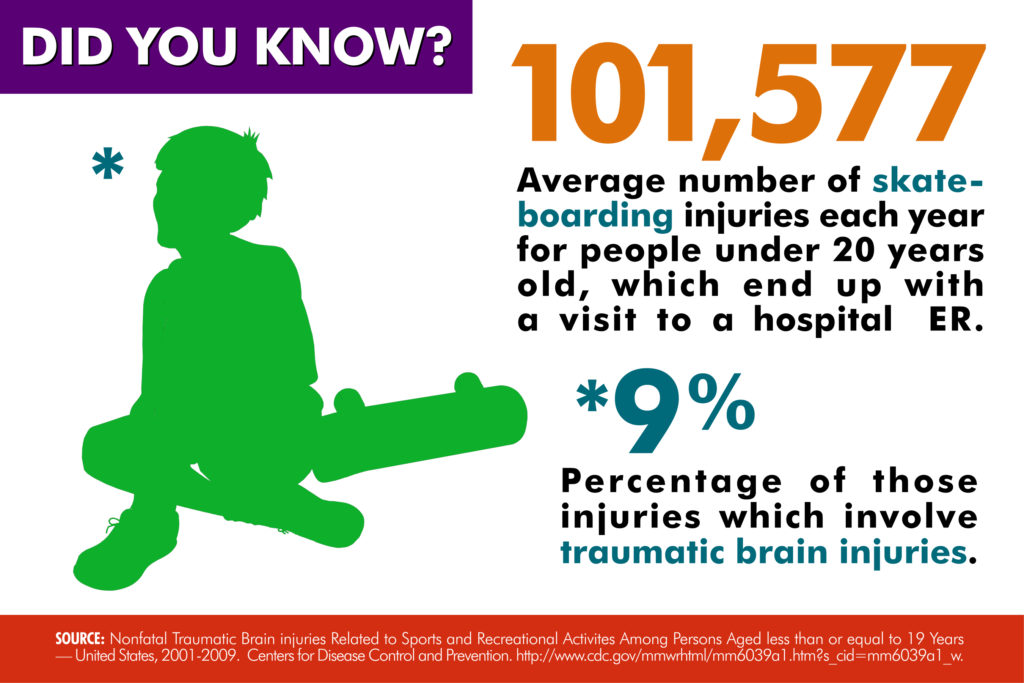 DID YOU KNOW?

*

101,577

Average number of skateboarding injuries each year for people under 20 years old, which end up with a visit to a hospital ER.

*9%

Percentage of those injuries which involve traumatic brain injuries.

SOURCE: Nonfatal Traumatic Brain injuries Related to Sports and Recreational Activites Among Persons Aged less than or equal to 19 Years — United States, 2001-2009. Centers for Disease Control and Prevention. http://www.cdc.gov/mmwrhtml/mm6039a1.htm?s_cid=mm6039a1_w.